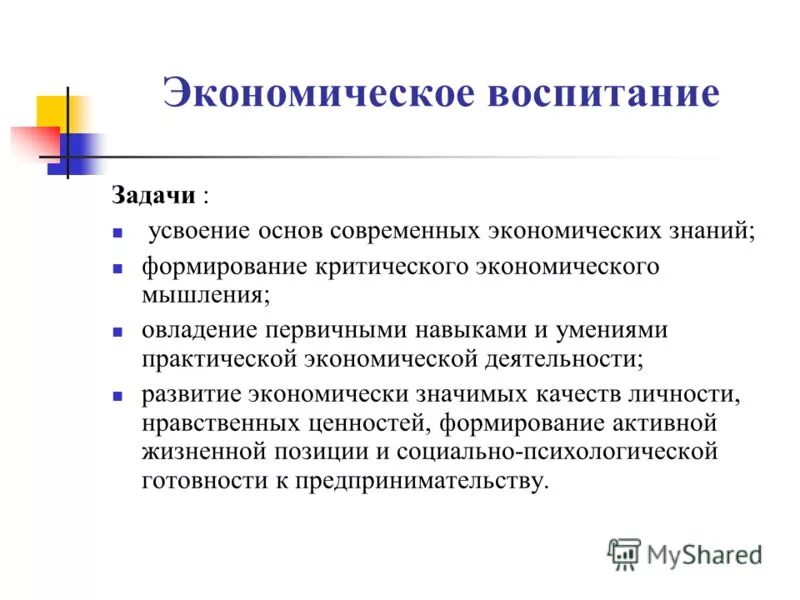 Экономическое воспитание

Задачи :

- усвоение основ современных экономических знаний;
- формирование критического экономического мышления;
- овладение первичными навыками и умениями практической экономической деятельности;
- развитие экономически значимых качеств личности, нравственных ценностей, формирование активной жизненной позиции и социально-психологической готовности к предпринимательству.

MyShared